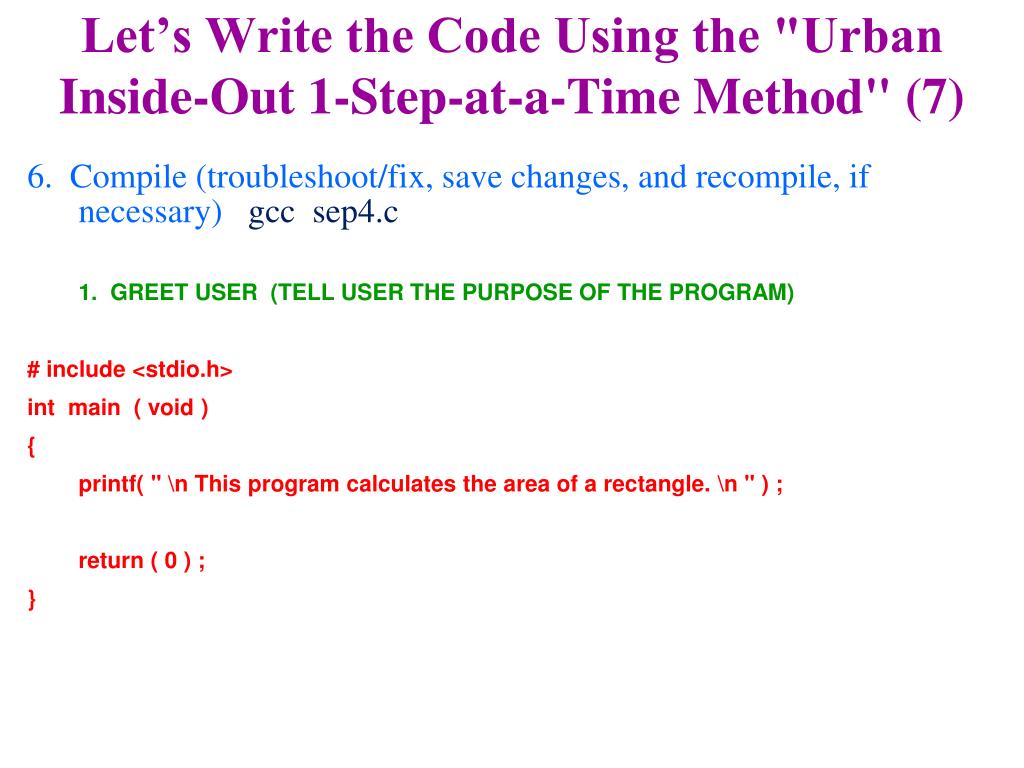 Let’s Write the Code Using the "Urban Inside-Out 1-Step-at-a-Time Method" (7)

6. Compile (troubleshoot/fix, save changes, and recompile, if necessary) gcc sep4.c

1. GREET USER (TELL USER THE PURPOSE OF THE PROGRAM)

# include <stdio.h>
int main ( void )
{
printf( " \n This program calculates the area of a rectangle. \n " ) ;

return ( 0 ) ;
}